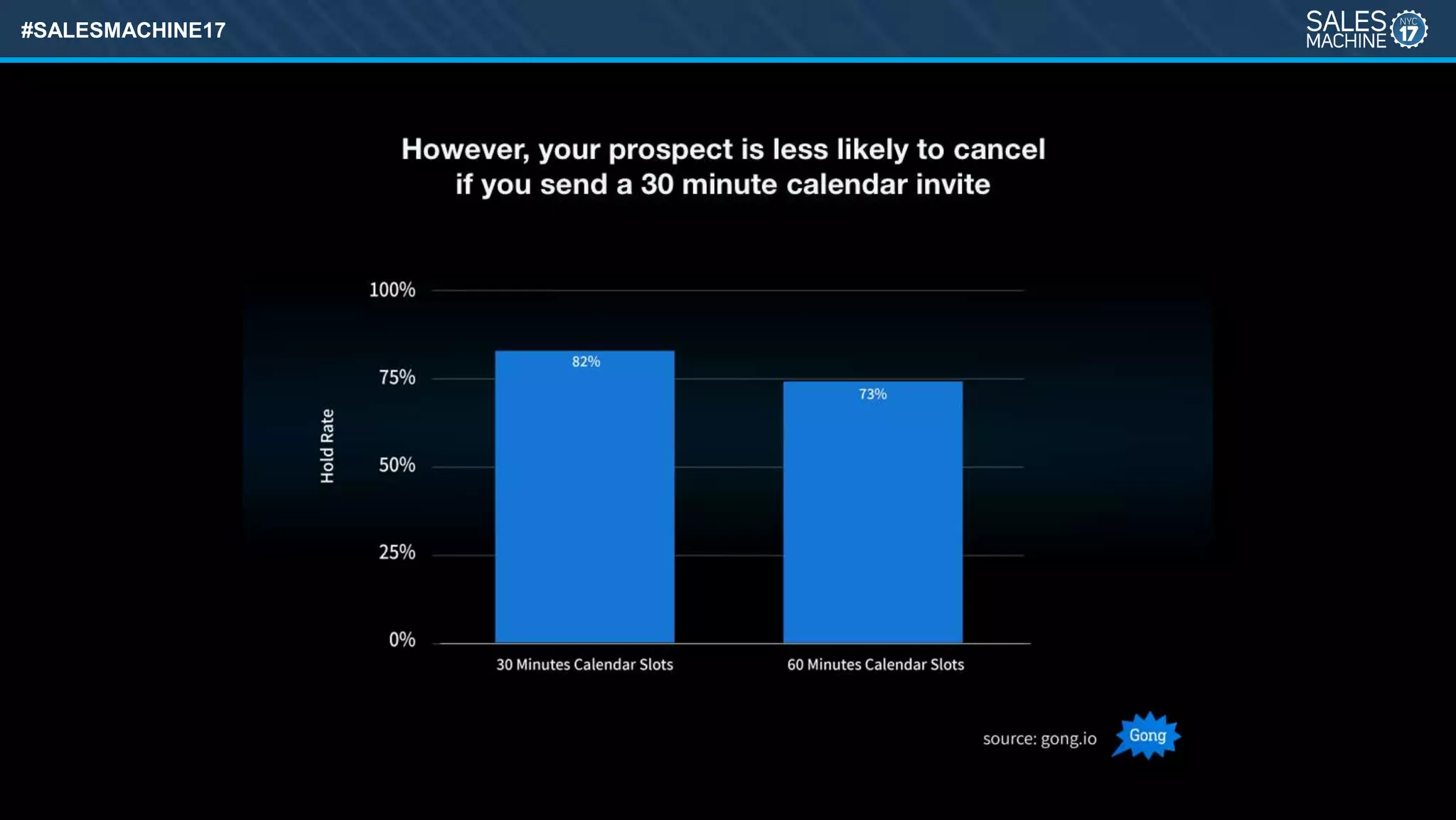 #SALESMACHINE17

SALES MACHINE NYC 17

However, your prospect is less likely to cancel if you send a 30 minute calendar invite

Hold Rate

100%

75%

50%

25%

0%

82%

73%

30 Minutes Calendar Slots

60 Minutes Calendar Slots

source: gong.io

Gong